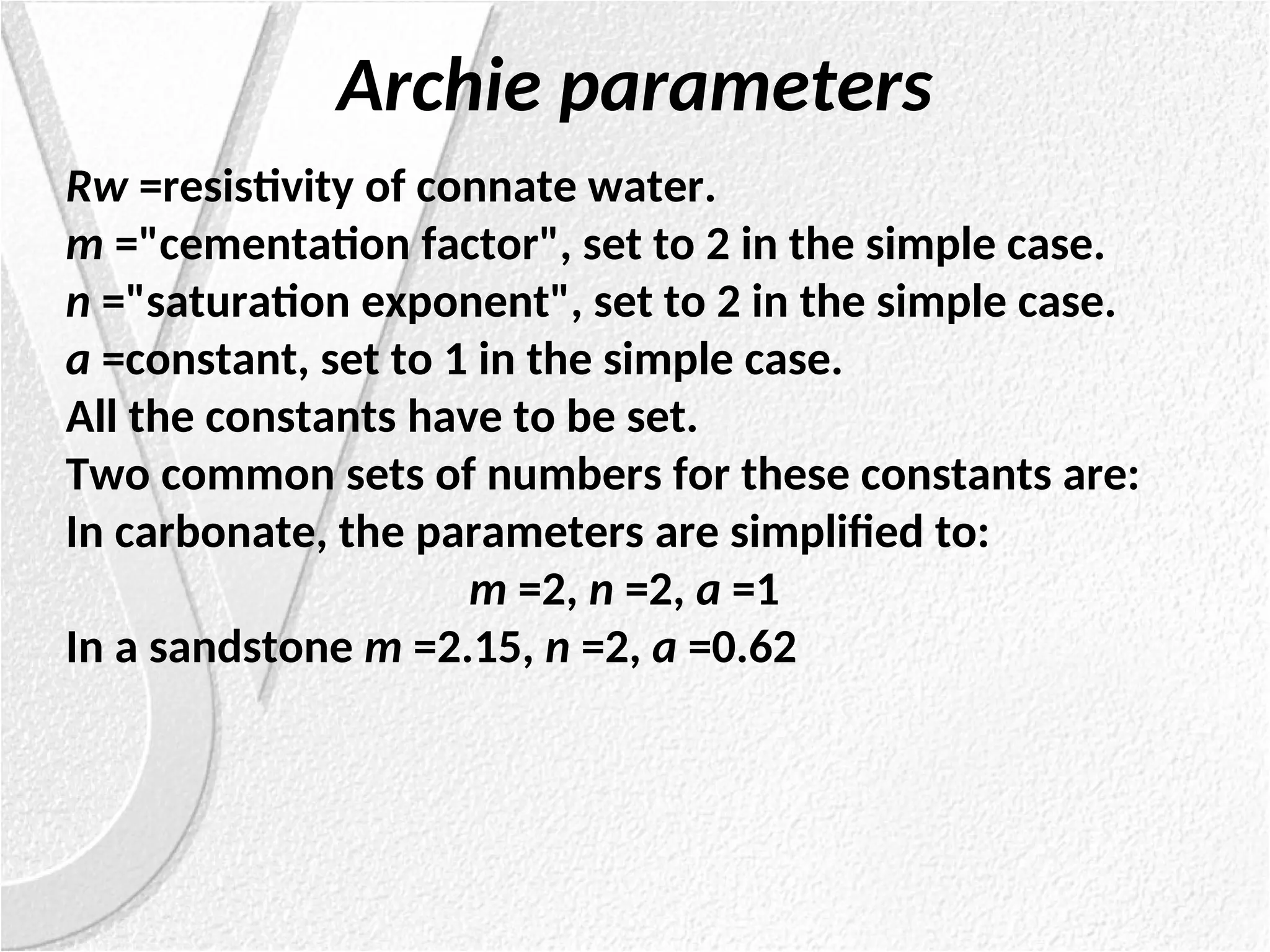 Archie parameters

Rw =resistivity of connate water.
m ="cementation factor", set to 2 in the simple case.
n ="saturation exponent", set to 2 in the simple case.
a =constant, set to 1 in the simple case.
All the constants have to be set.
Two common sets of numbers for these constants are:
In carbonate, the parameters are simplified to:
m =2, n =2, a =1
In a sandstone m =2.15, n =2, a =0.62